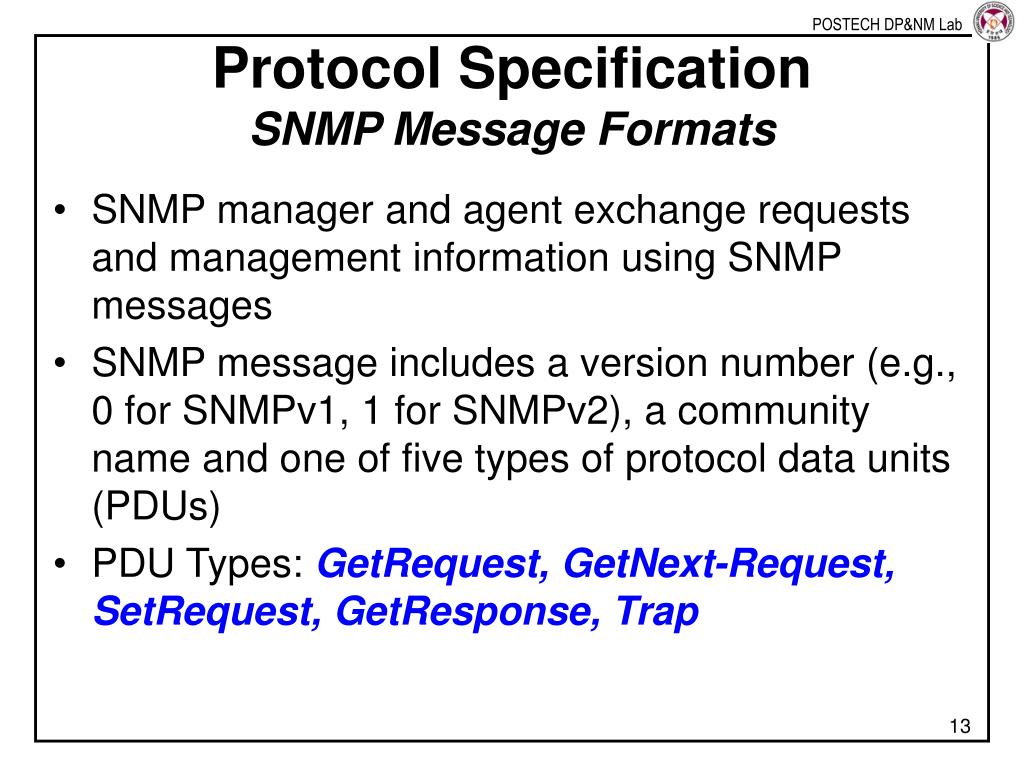 POSTECH DP&NM Lab

Protocol Specification
SNMP Message Formats

• SNMP manager and agent exchange requests and management information using SNMP messages
• SNMP message includes a version number (e.g., 0 for SNMPv1, 1 for SNMPv2), a community name and one of five types of protocol data units (PDUs)
• PDU Types: GetRequest, GetNext-Request, SetRequest, GetResponse, Trap

13